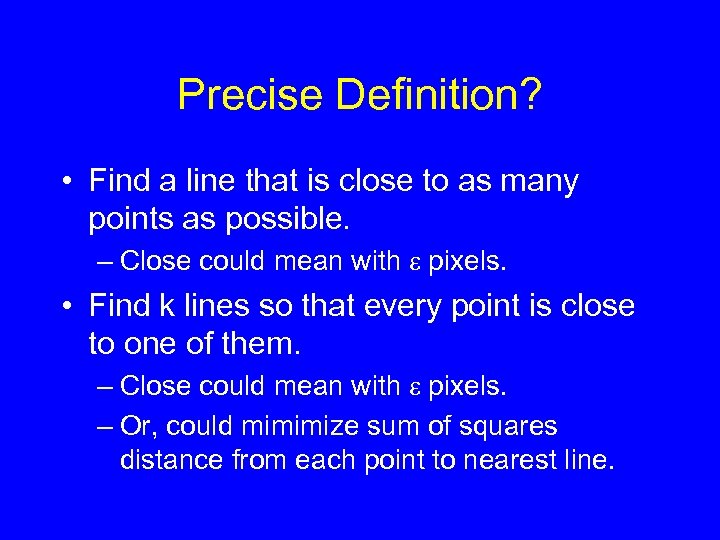 Precise Definition?

• Find a line that is close to as many points as possible.

– Close could mean with $\varepsilon$ pixels.

• Find k lines so that every point is close to one of them.

– Close could mean with $\varepsilon$ pixels.

– Or, could mimimize sum of squares distance from each point to nearest line.